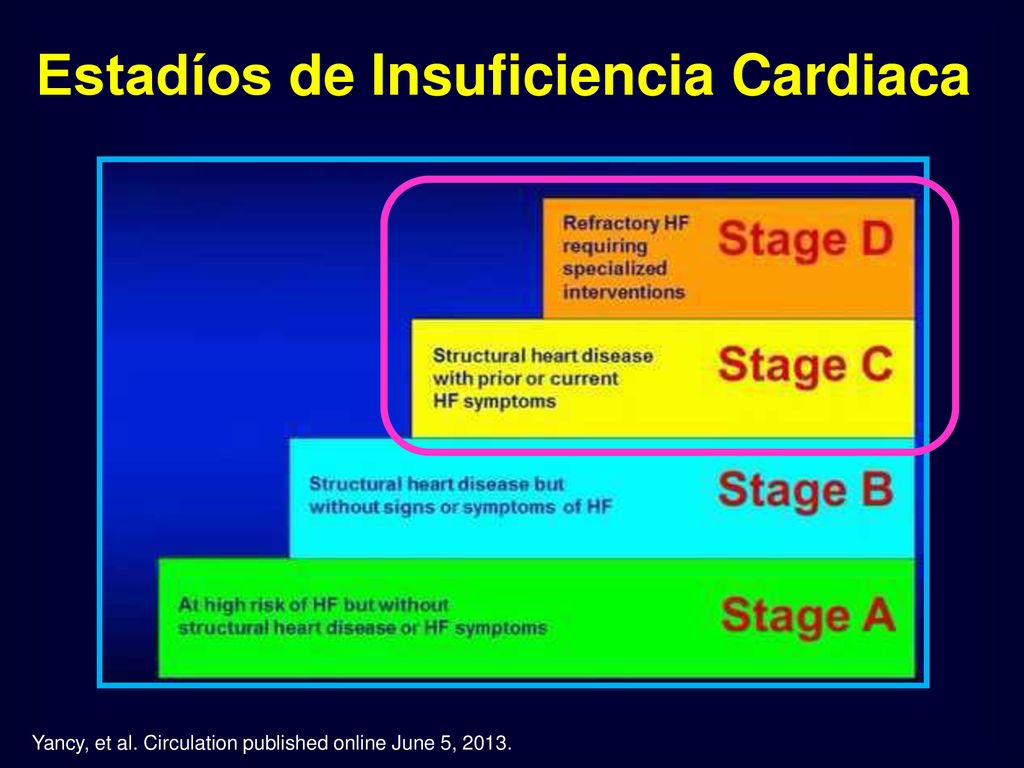 Estadíos de Insuficiencia Cardiaca

Refractory HF requiring specialized interventions Stage D

Structural heart disease with prior or current HF symptoms Stage C

Structural heart disease but without signs or symptoms of HF Stage B

At high risk of HF but without structural heart disease or HF symptoms Stage A

Yancy, et al. Circulation published online June 5, 2013.